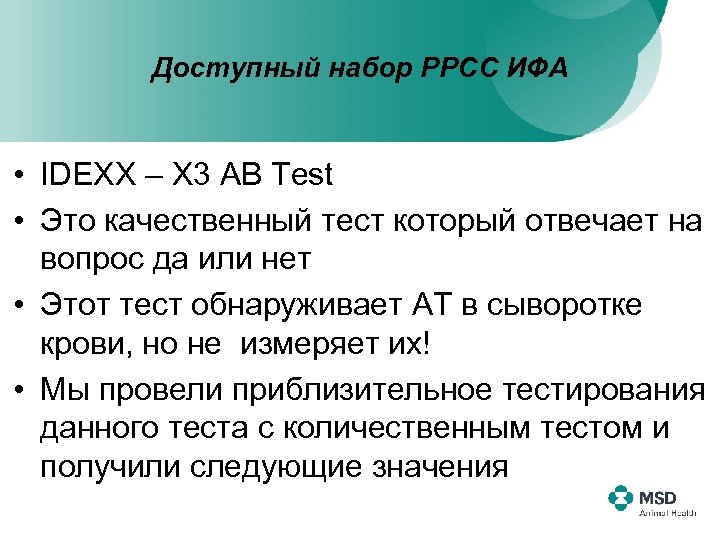 Доступный набор РРСС ИФА

• IDEXX – X3 AB Test
• Это качественный тест который отвечает на вопрос да или нет
• Этот тест обнаруживает АТ в сыворотке крови, но не измеряет их!
• Мы провели приблизительное тестирования данного теста с количественным тестом и получили следующие значения

MSD
Animal Health